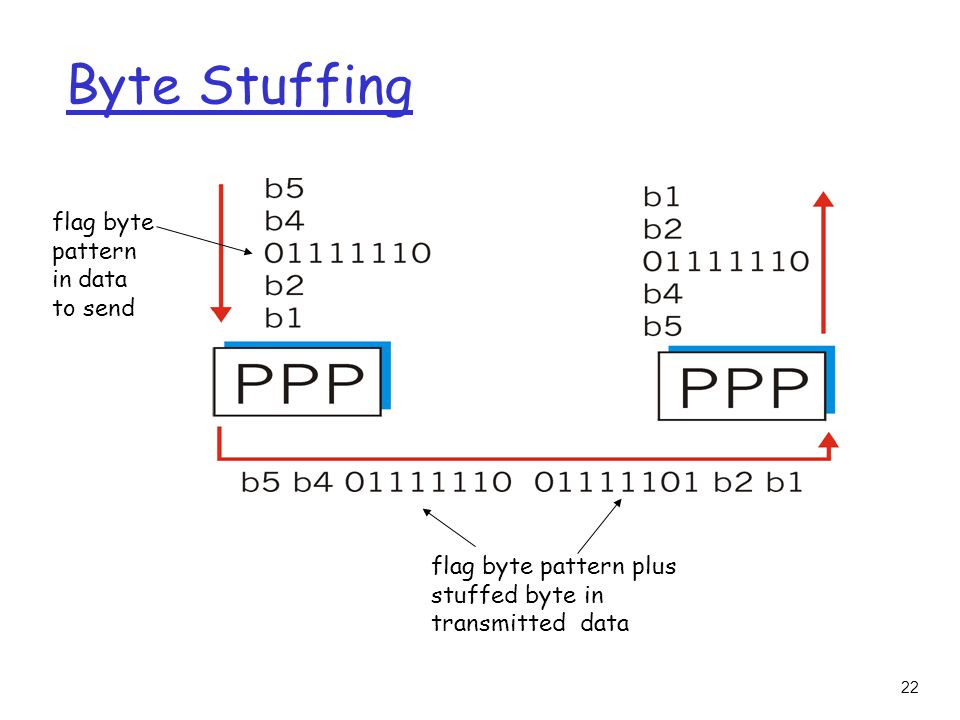 Byte Stuffing

flag byte pattern in data to send

b5
b4
01111110
b2
b1

PPP

b1
b2
01111110
b4
b5

PPP

b5 b4 01111110 01111101 b2 b1

flag byte pattern plus stuffed byte in transmitted data

22